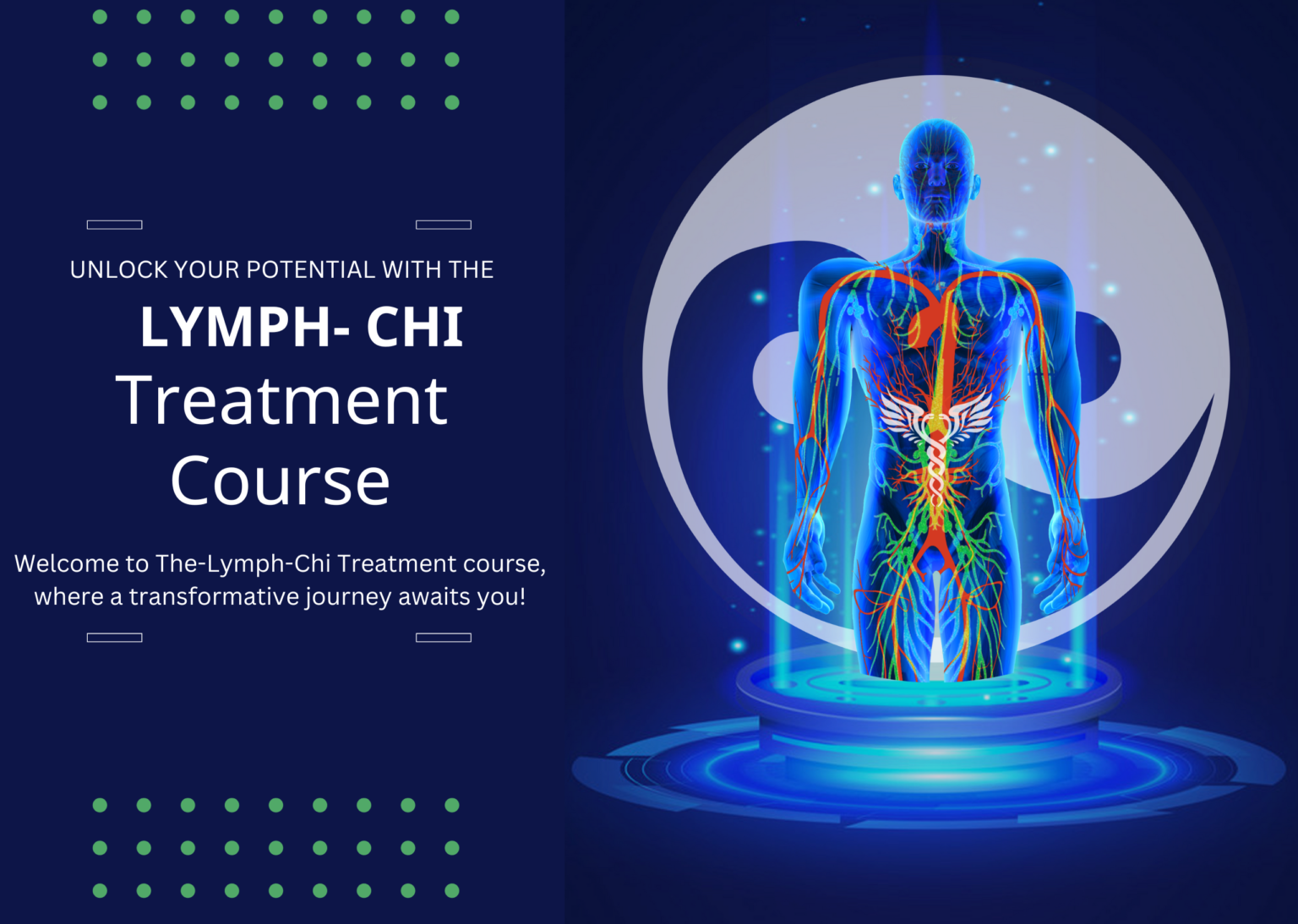 UNLOCK YOUR POTENTIAL WITH THE

LYMPH- CHI

Treatment Course

Welcome to The-Lymph-Chi Treatment course, where a transformative journey awaits you!